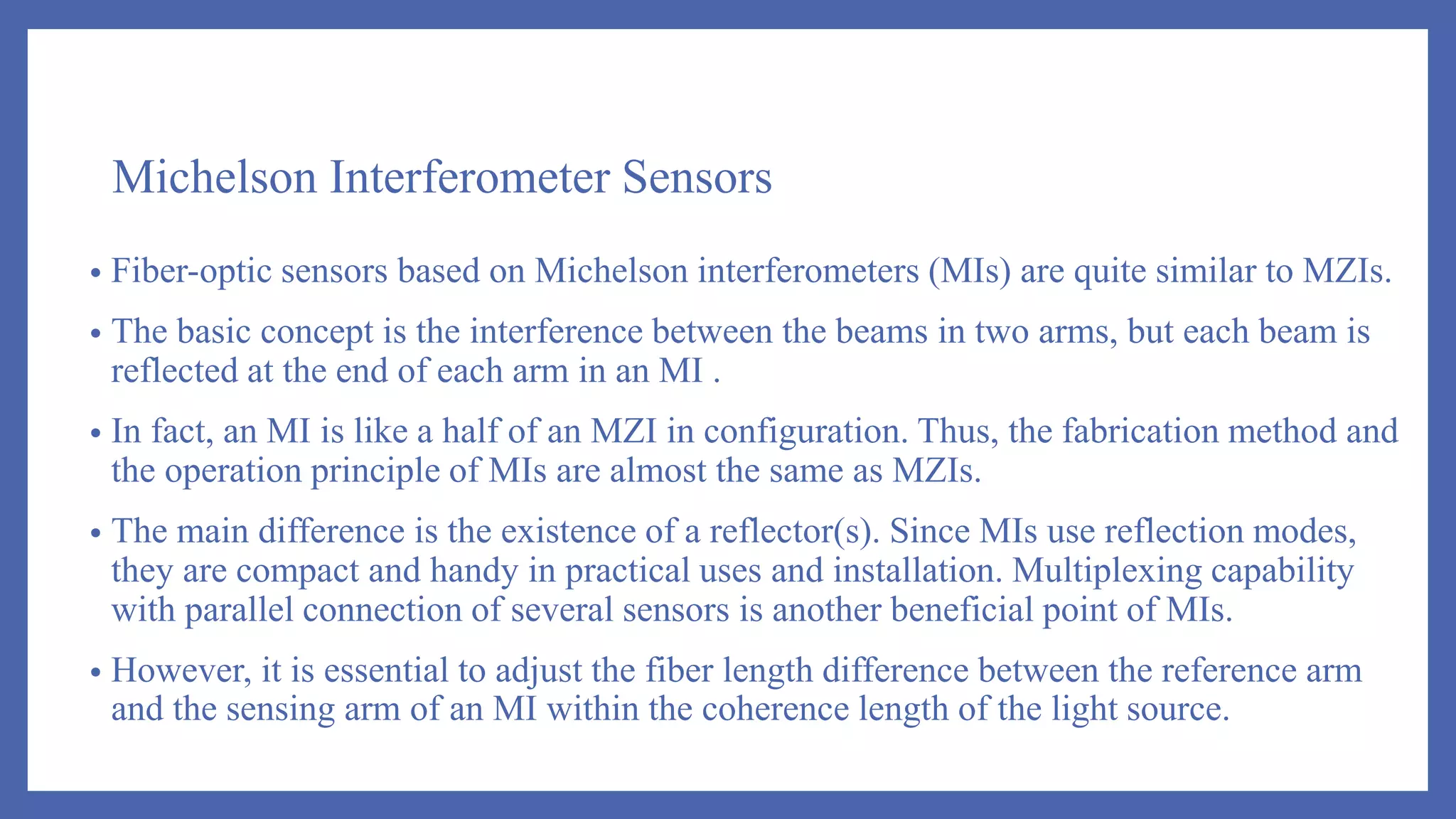 Michelson Interferometer Sensors

• Fiber-optic sensors based on Michelson interferometers (MIs) are quite similar to MZIs.

• The basic concept is the interference between the beams in two arms, but each beam is reflected at the end of each arm in an MI .

• In fact, an MI is like a half of an MZI in configuration. Thus, the fabrication method and the operation principle of MIs are almost the same as MZIs.

• The main difference is the existence of a reflector(s). Since MIs use reflection modes, they are compact and handy in practical uses and installation. Multiplexing capability with parallel connection of several sensors is another beneficial point of MIs.

• However, it is essential to adjust the fiber length difference between the reference arm and the sensing arm of an MI within the coherence length of the light source.